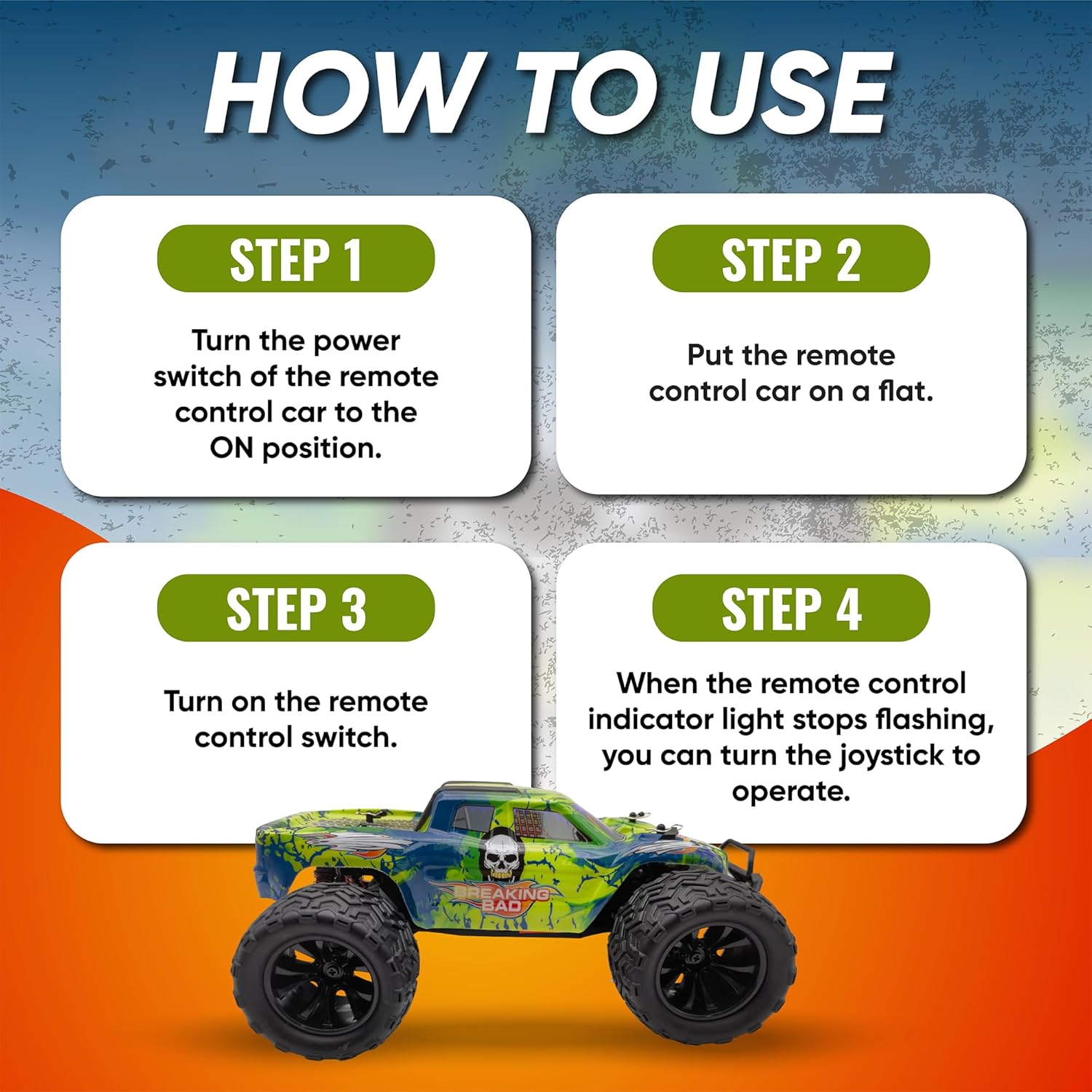 HOW TO USE

STEP 1

Turn the power switch of the remote control car to the ON position.

STEP 2

Put the remote control car on a flat.

STEP 3

Turn on the remote control switch.

STEP 4

When the remote control indicator light stops flashing, you can turn the joystick to operate.

BREAKING BAD